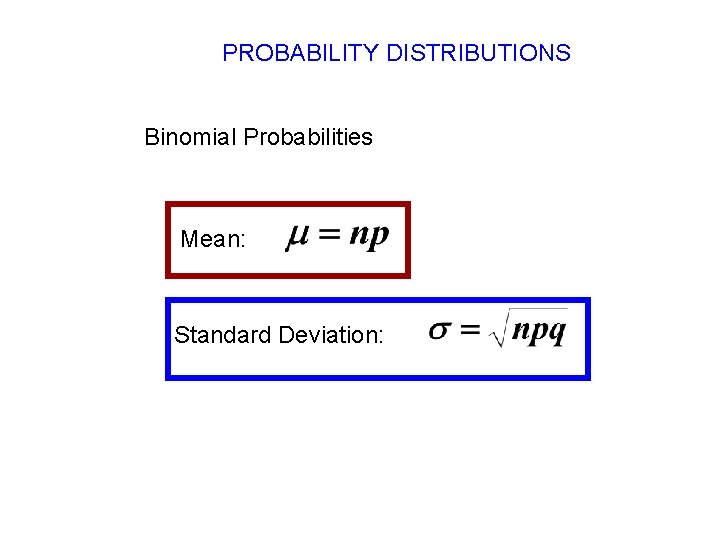 PROBABILITY DISTRIBUTIONS

Binomial Probabilities

Mean: $\mu = np$

Standard Deviation: $\sigma = \sqrt{npq}$